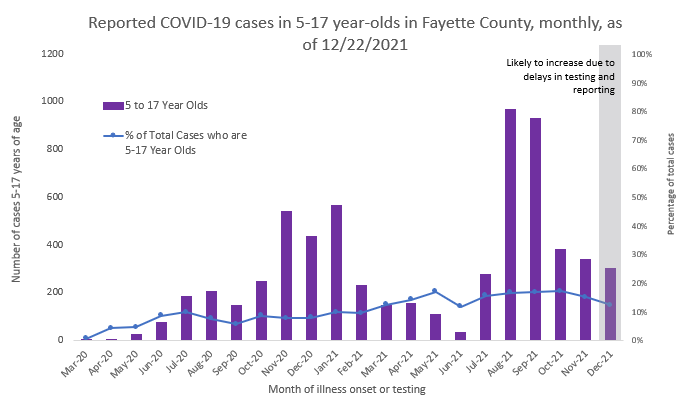 Reported COVID-19 cases in 5-17 year-olds in Fayette County, monthly, as of 12/22/2021

Likely to increase due to delays in testing and reporting

5 to 17 Year Olds

% of Total Cases who are 5-17 Year Olds

Number of cases 5-17 years of age

1200
1000
800
600
400
200
0

Percentage of total cases

100%
90%
80%
70%
60%
50%
40%
30%
20%
10%
0%

Mar-20
Apr-20
May-20
Jun-20
Jul-20
Aug-20
Sep-20
Oct-20
Nov-20
Dec-20
Jan-21
Feb-21
Mar-21
Apr-21
May-21
Jun-21
Jul-21
Aug-21
Sep-21
Oct-21
Nov-21
Dec-21

Month of illness onset or testing